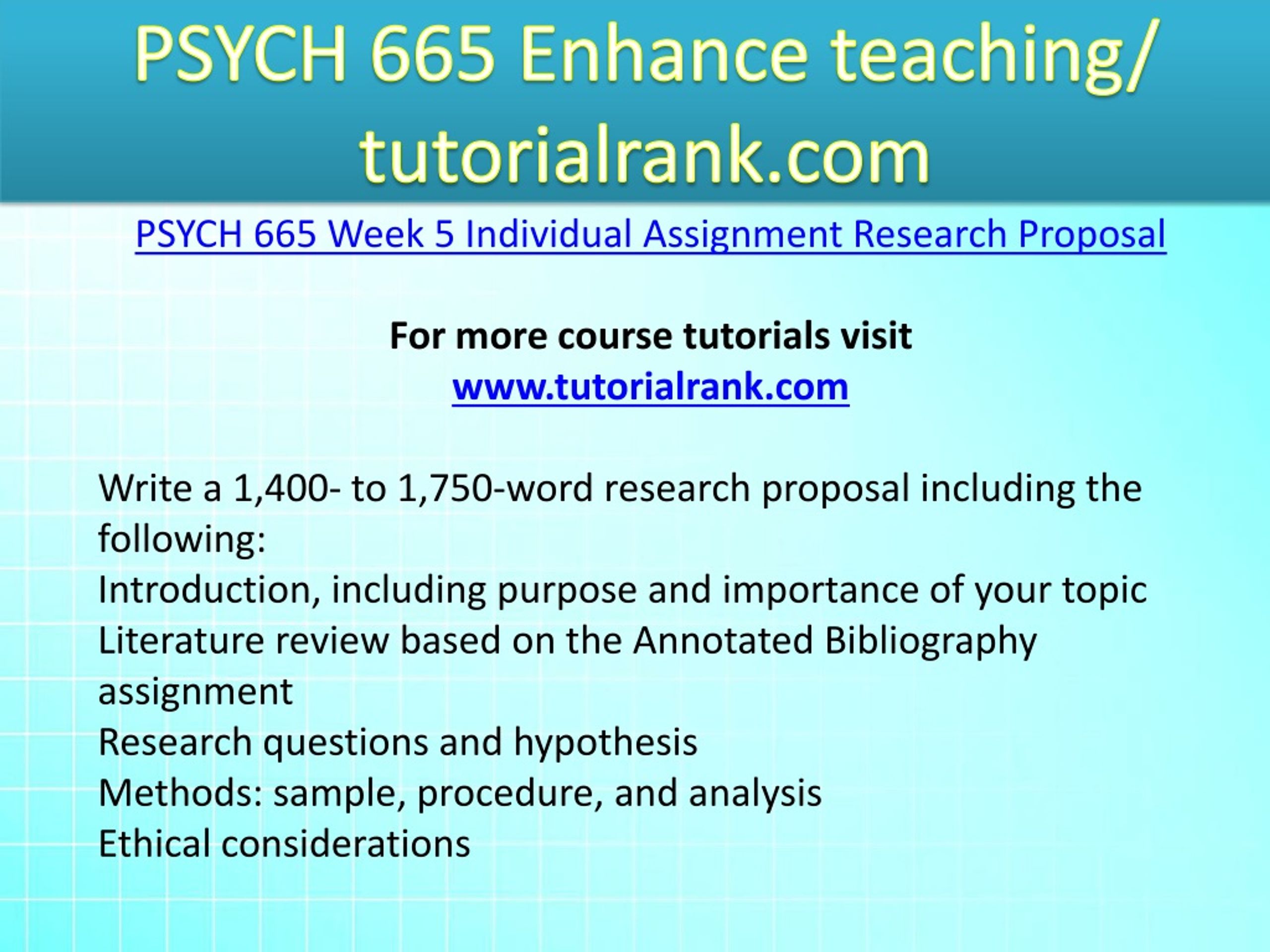 PSYCH 665 Enhance teaching/ tutorialrank.com

PSYCH 665 Week 5 Individual Assignment Research Proposal

For more course tutorials visit
www.tutorialrank.com

Write a 1,400- to 1,750-word research proposal including the following:
Introduction, including purpose and importance of your topic
Literature review based on the Annotated Bibliography assignment
Research questions and hypothesis
Methods: sample, procedure, and analysis
Ethical considerations